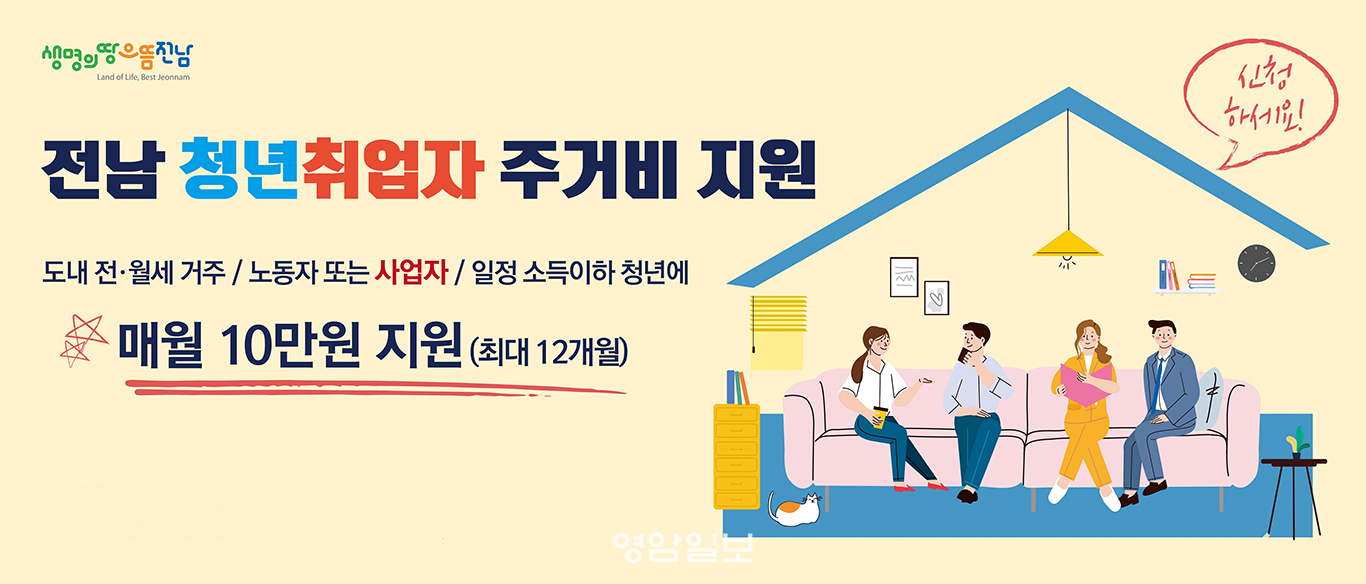 생명의 땅 으뜸 전남
Land of Life, Best Jeonnam

신청 하세요!

전남 청년취업자 주거비 지원

도내 전·월세 거주 / 노동자 또는 사업자 / 일정 소득이하 청년에

매월 10만원 지원 (최대 12개월)

영암일보